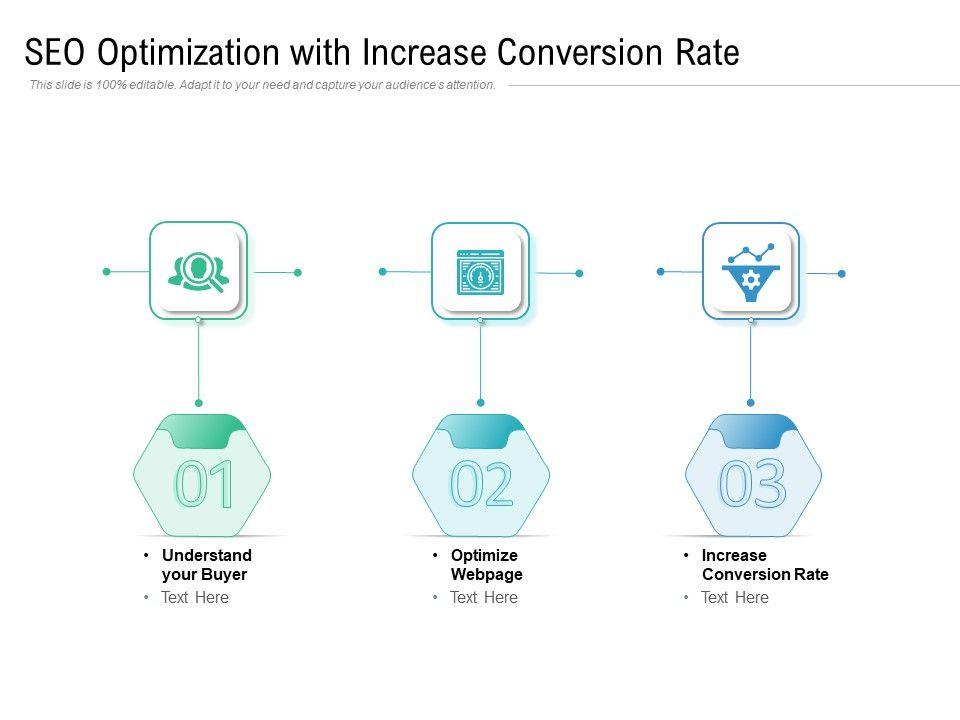 SEO Optimization with Increase Conversion Rate

This slide is 100% editable. Adapt it to your need and capture your audience's attention.

01

• Understand your Buyer
• Text Here

02

• Optimize Webpage
• Text Here

03

• Increase Conversion Rate
• Text Here